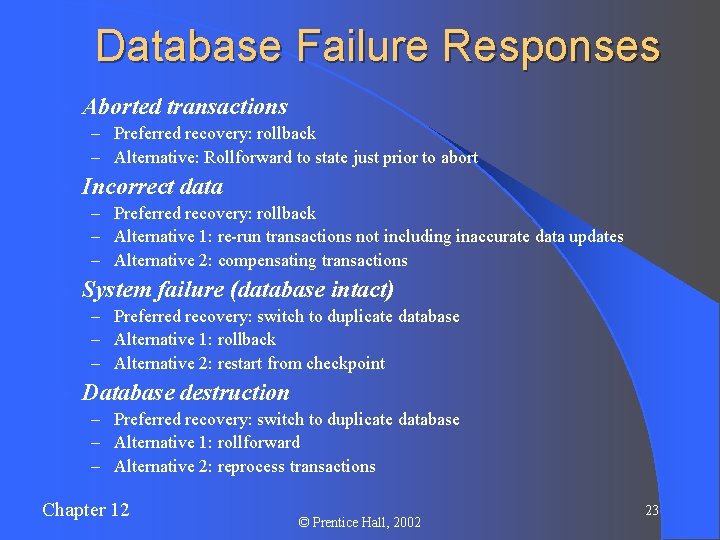 Database Failure Responses

Aborted transactions
– Preferred recovery: rollback
– Alternative: Rollforward to state just prior to abort

Incorrect data
– Preferred recovery: rollback
– Alternative 1: re-run transactions not including inaccurate data updates
– Alternative 2: compensating transactions

System failure (database intact)
– Preferred recovery: switch to duplicate database
– Alternative 1: rollback
– Alternative 2: restart from checkpoint

Database destruction
– Preferred recovery: switch to duplicate database
– Alternative 1: rollforward
– Alternative 2: reprocess transactions

Chapter 12

© Prentice Hall, 2002

23